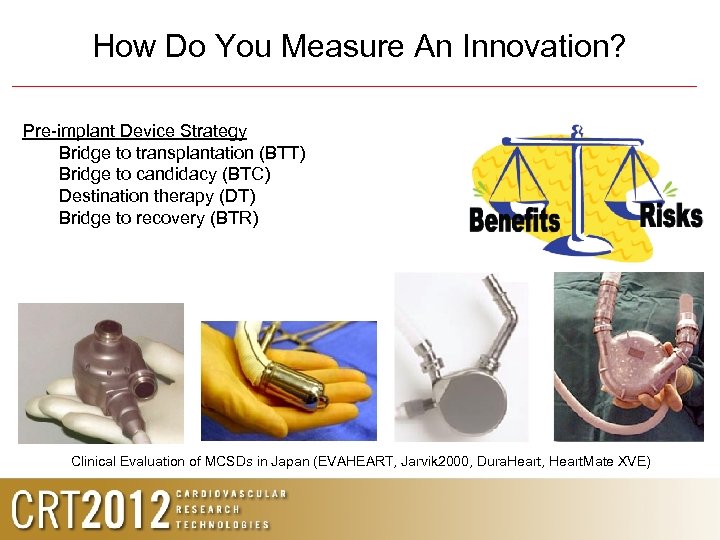 How Do You Measure An Innovation?

Pre-implant Device Strategy
Bridge to transplantation (BTT)
Bridge to candidacy (BTC)
Destination therapy (DT)
Bridge to recovery (BTR)

Benefits Risks

Clinical Evaluation of MCSDs in Japan (EVAHEART, Jarvik2000, DuraHeart, HeartMate XVE)

CRT2012 CARDIOVASCULAR RESEARCH TECHNOLOGIES